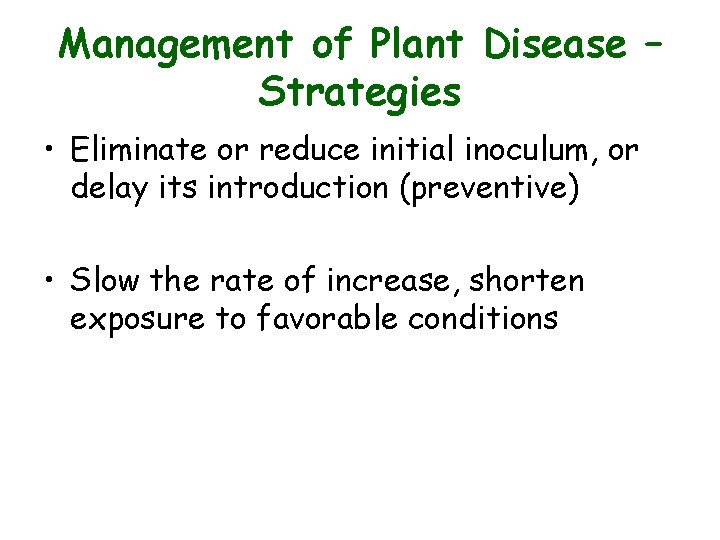 Management of Plant Disease – Strategies

• Eliminate or reduce initial inoculum, or delay its introduction (preventive)

• Slow the rate of increase, shorten exposure to favorable conditions